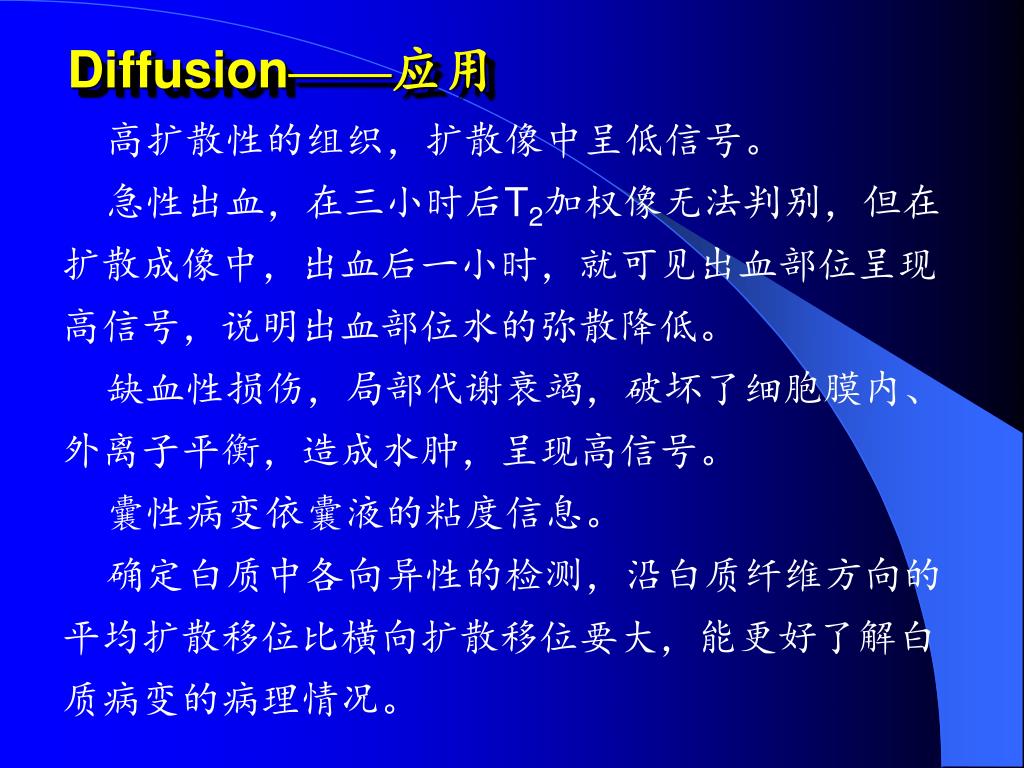 Diffusion——应用

高扩散性的组织，扩散像中呈低信号。

急性出血，在三小时后$T_2$加权像无法判别，但在扩散成像中，出血后一小时，就可见出血部位呈现高信号，说明出血部位水的弥散降低。

缺血性损伤，局部代谢衰竭，破坏了细胞膜内、外离子平衡，造成水肿，呈现高信号。

囊性病变依囊液的粘度信息。

确定白质中各向异性的检测，沿白质纤维方向的平均扩散移位比横向扩散移位要大，能更好了解白质病变的病理情况。